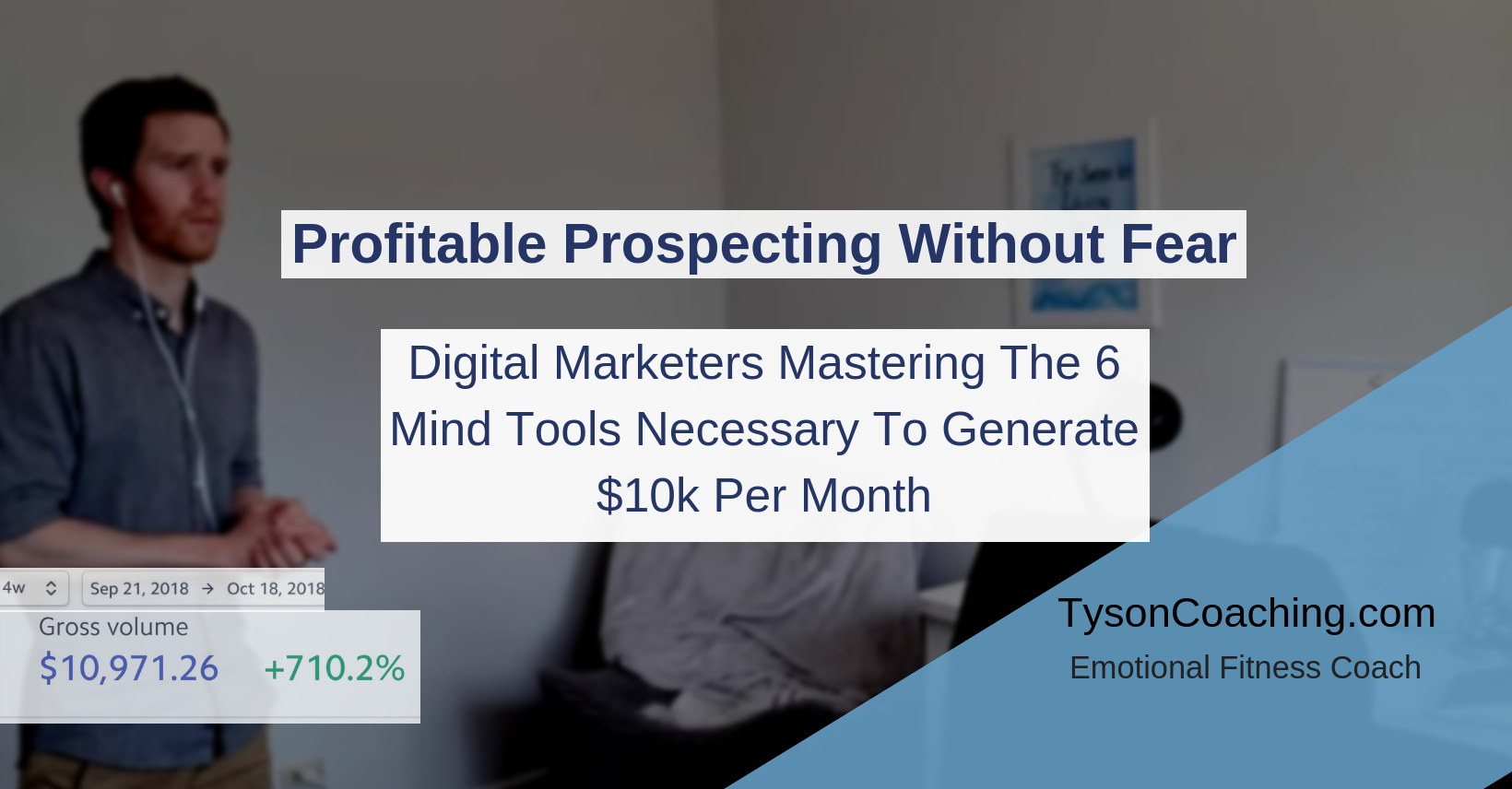 Profitable Prospecting Without Fear

Digital Marketers Mastering The 6 Mind Tools Necessary To Generate $10k Per Month

4w
Sep 21, 2018 → Oct 18, 2018
Gross volume
$10,971.26 +710.2%

TysonCoaching.com
Emotional Fitness Coach